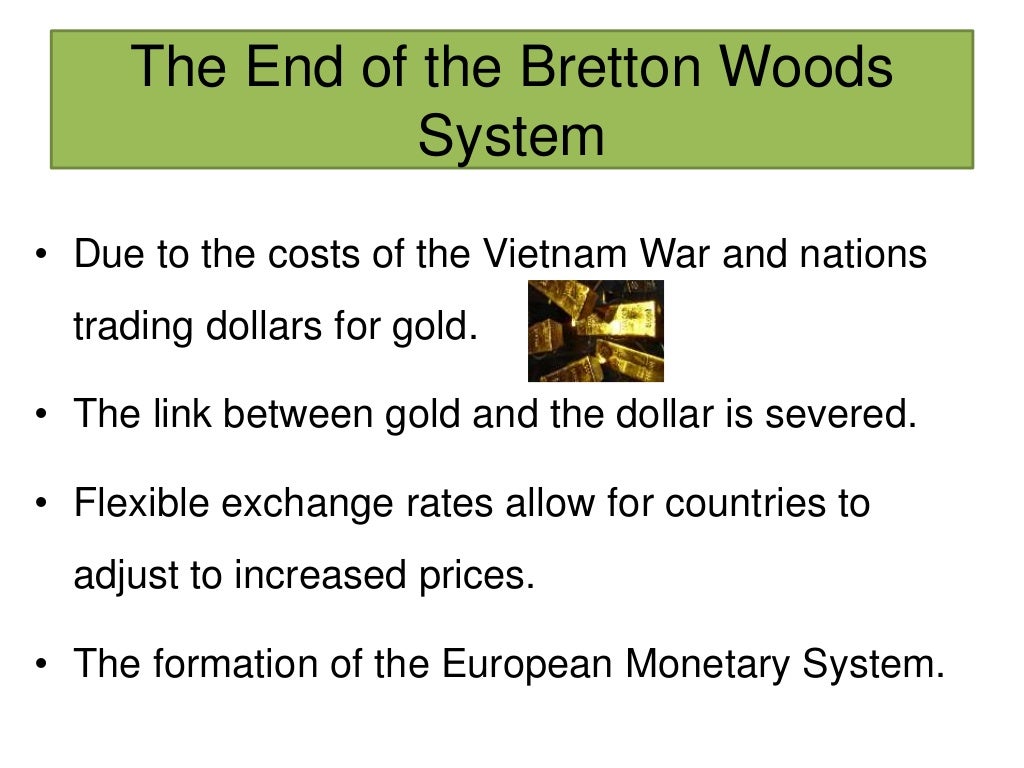 The End of the Bretton Woods System

• Due to the costs of the Vietnam War and nations trading dollars for gold.

• The link between gold and the dollar is severed.

• Flexible exchange rates allow for countries to adjust to increased prices.

• The formation of the European Monetary System.